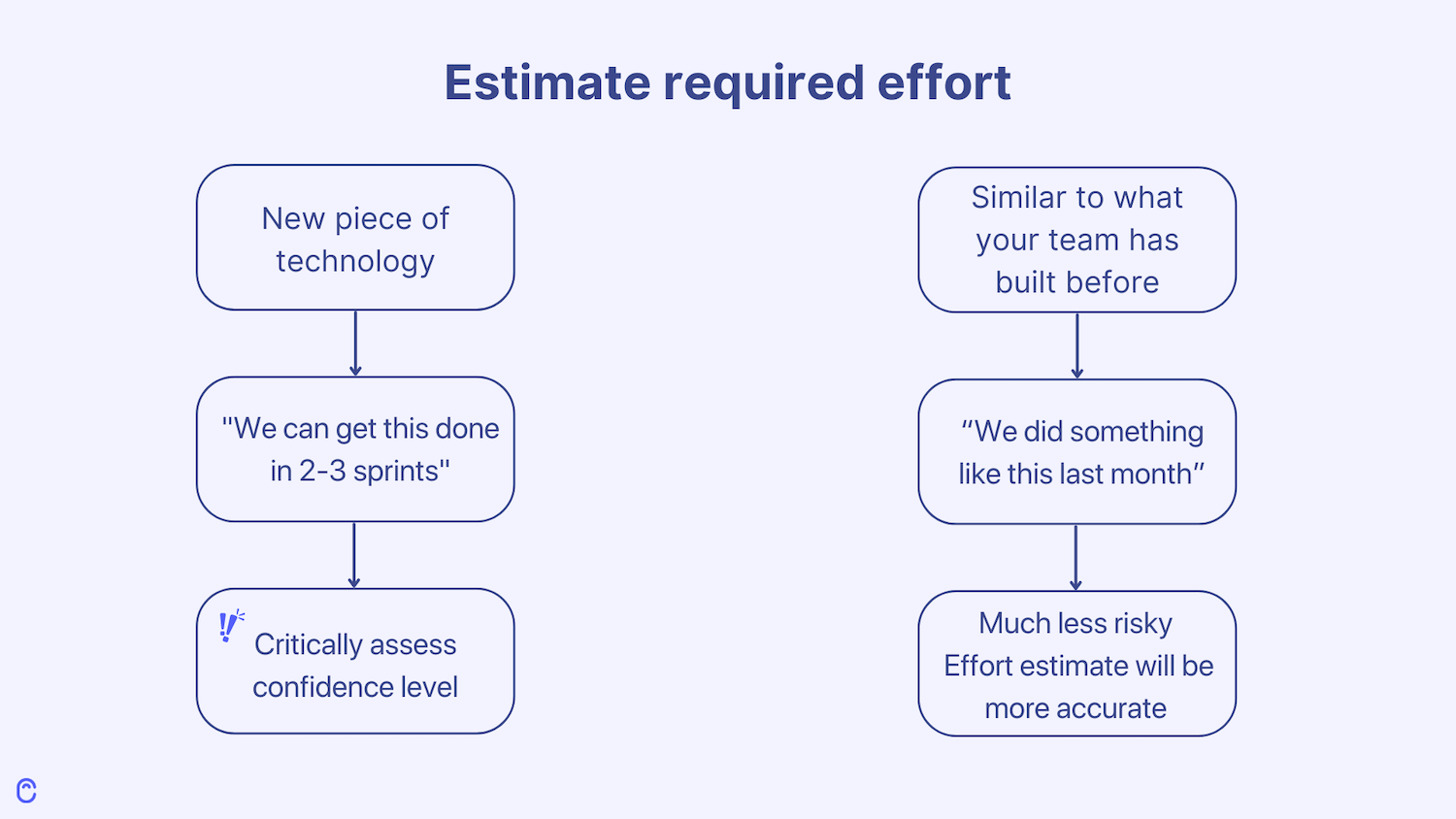 Estimate required effort

New piece of technology

"We can get this done in 2-3 sprints"

Critically assess confidence level

Similar to what your team has built before

“We did something like this last month”

Much less risky
Effort estimate will be more accurate